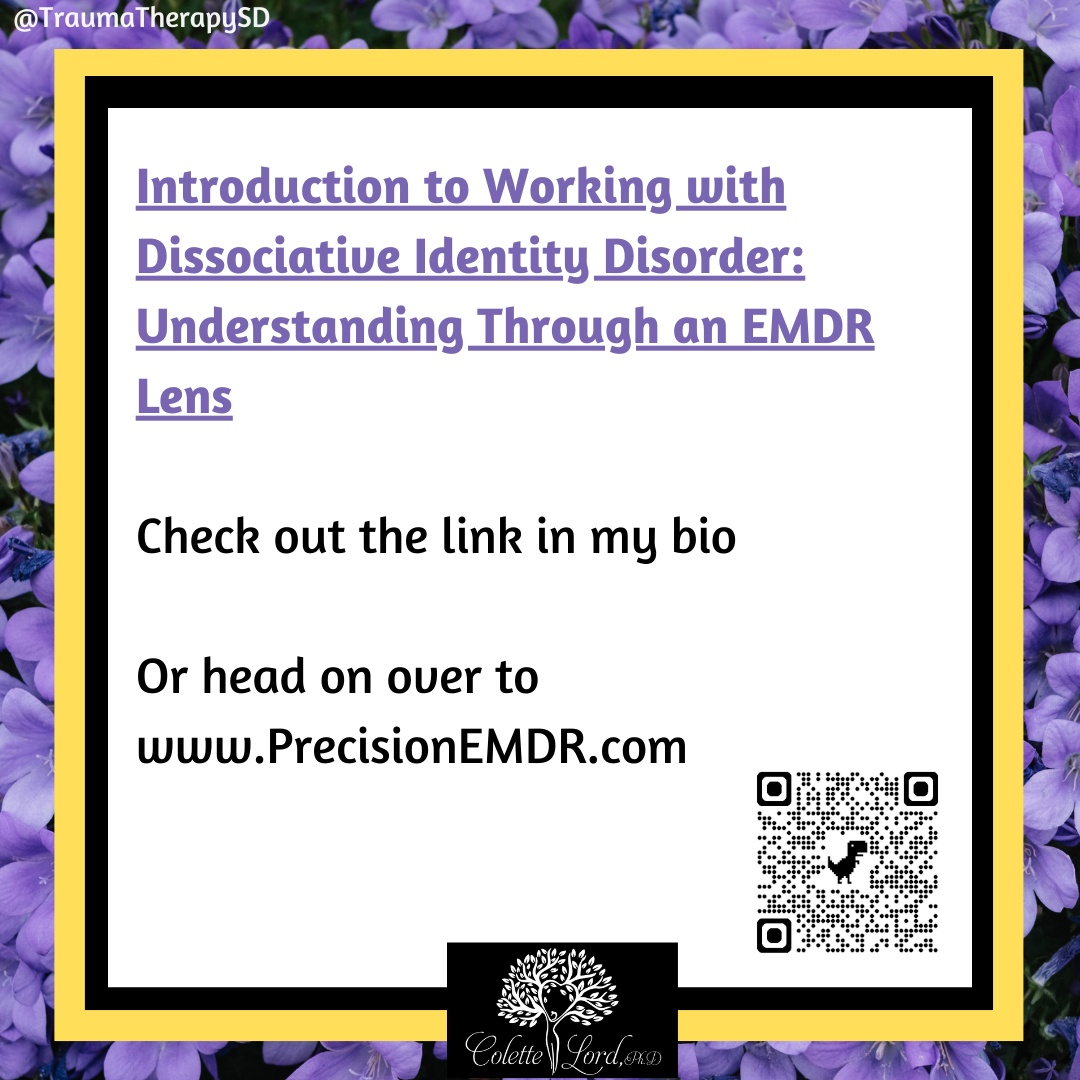 @TraumaTherapySD

Introduction to Working with Dissociative Identity Disorder: Understanding Through an EMDR Lens

Check out the link in my bio

Or head on over to www.PrecisionEMDR.com

Colette Lord, PhD